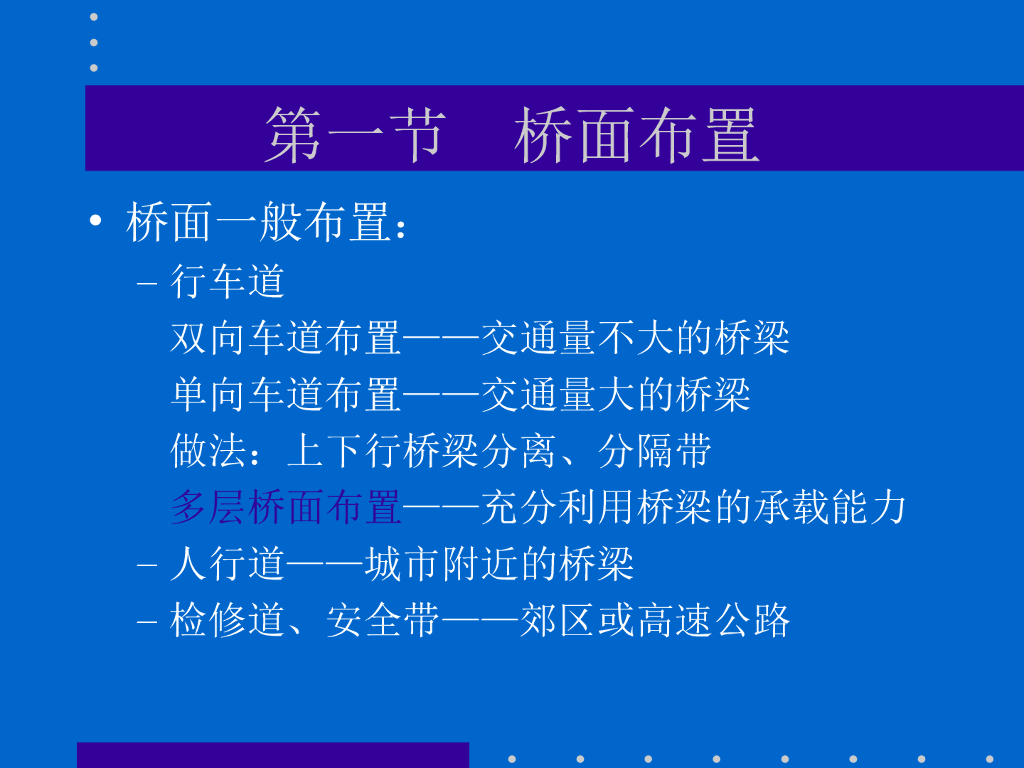 第一节　桥面布置

• 桥面一般布置：

– 行车道

双向车道布置——交通量不大的桥梁

单向车道布置——交通量大的桥梁

做法：上下行桥梁分离、分隔带

多层桥面布置——充分利用桥梁的承载能力

– 人行道——城市附近的桥梁

– 检修道、安全带——郊区或高速公路